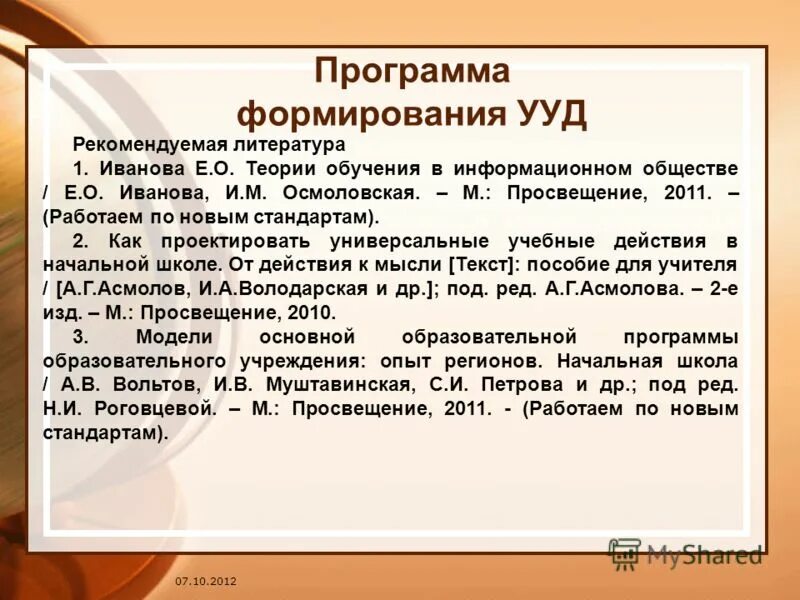 Программа формирования УУД

Рекомендуемая литература

1. Иванова Е.О. Теории обучения в информационном обществе / Е.О. Иванова, И.М. Осмоловская. – М.: Просвещение, 2011. – (Работаем по новым стандартам).

2. Как проектировать универсальные учебные действия в начальной школе. От действия к мысли [Текст]: пособие для учителя / [А.Г.Асмолов, И.А.Володарская и др.]; под. ред. А.Г.Асмолова. – 2-е изд. – М.: Просвещение, 2010.

3. Модели основной образовательной программы образовательного учреждения: опыт регионов. Начальная школа / А.В. Вольтов, И.В. Муштавинская, С.И. Петрова и др.; под ред. Н.И. Роговцевой. – М.: Просвещение, 2011. - (Работаем по новым стандартам).

MyShared

07.10.2012